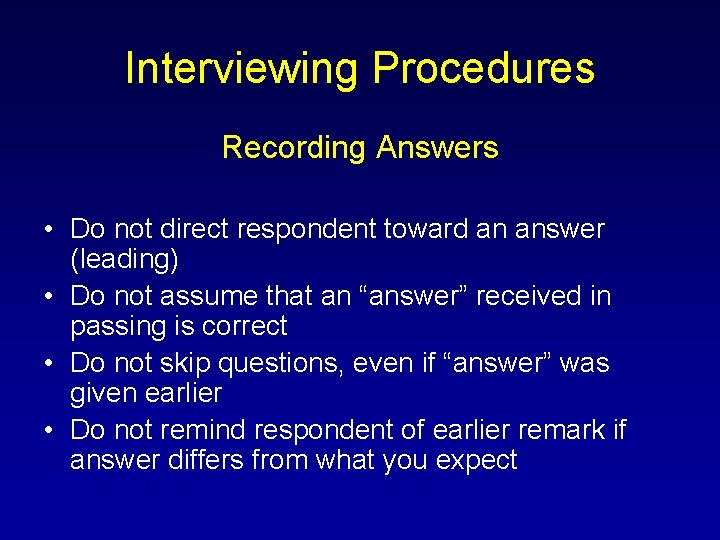 Interviewing Procedures

Recording Answers

• Do not direct respondent toward an answer (leading)
• Do not assume that an “answer” received in passing is correct
• Do not skip questions, even if “answer” was given earlier
• Do not remind respondent of earlier remark if answer differs from what you expect